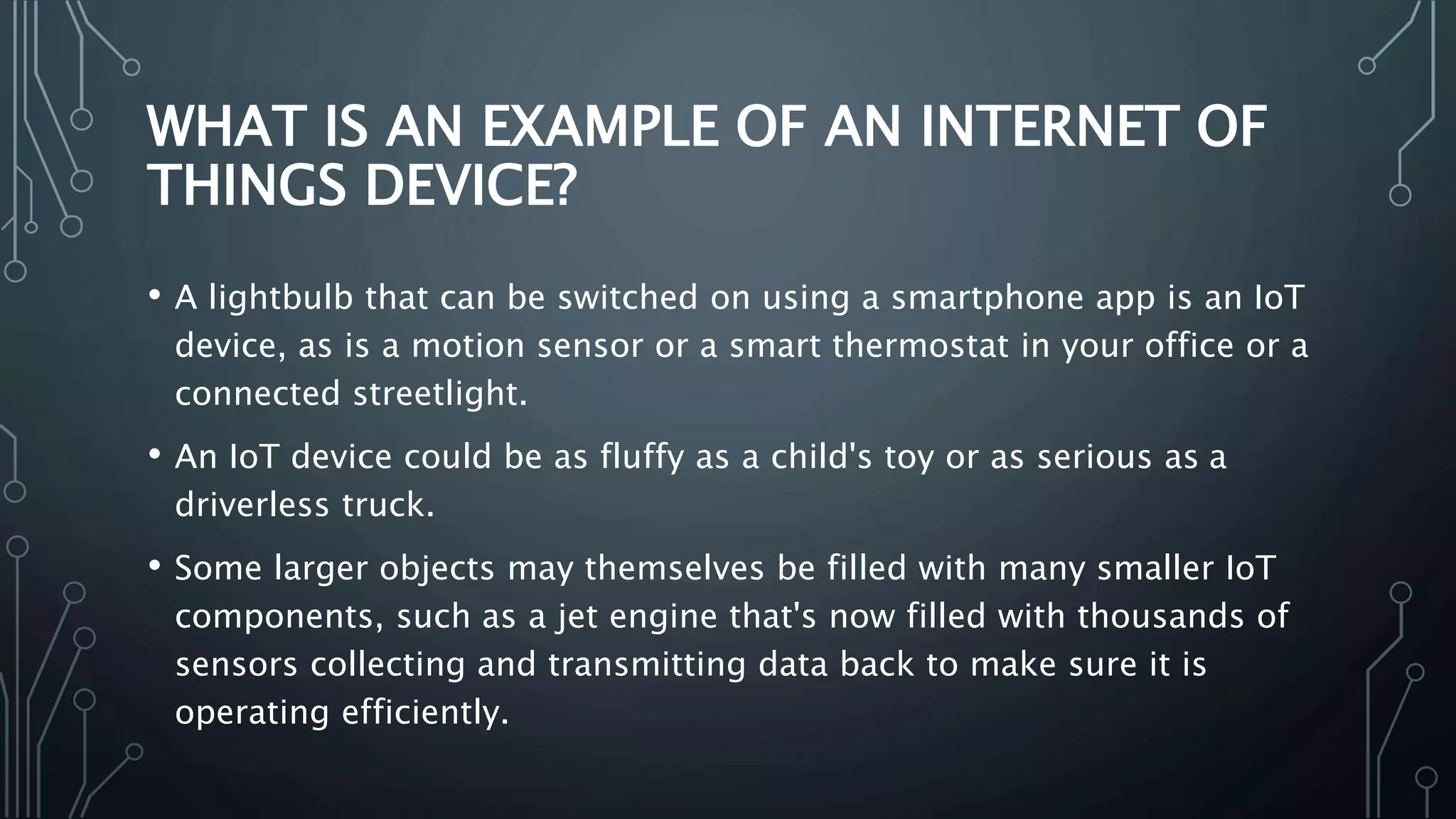 WHAT IS AN EXAMPLE OF AN INTERNET OF THINGS DEVICE?

• A lightbulb that can be switched on using a smartphone app is an IoT device, as is a motion sensor or a smart thermostat in your office or a connected streetlight.

• An IoT device could be as fluffy as a child's toy or as serious as a driverless truck.

• Some larger objects may themselves be filled with many smaller IoT components, such as a jet engine that's now filled with thousands of sensors collecting and transmitting data back to make sure it is operating efficiently.